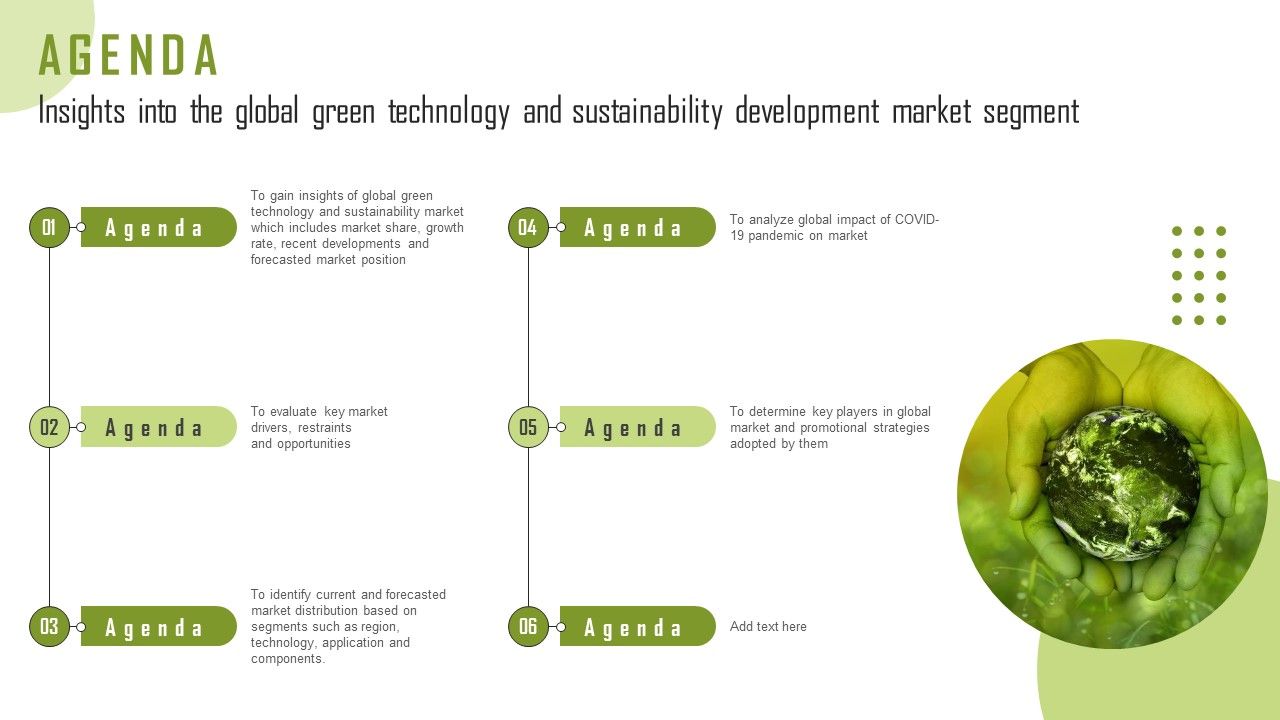 AGENDA

Insights into the global green technology and sustainability development market segment

01 Agenda

To gain insights of global green technology and sustainability market which includes market share, growth rate, recent developments and forecasted market position

02 Agenda

To evaluate key market drivers, restraints and opportunities

03 Agenda

To identify current and forecasted market distribution based on segments such as region, technology, application and components.

04 Agenda

To analyze global impact of COVID-19 pandemic on market

05 Agenda

To determine key players in global market and promotional strategies adopted by them

06 Agenda

Add text here